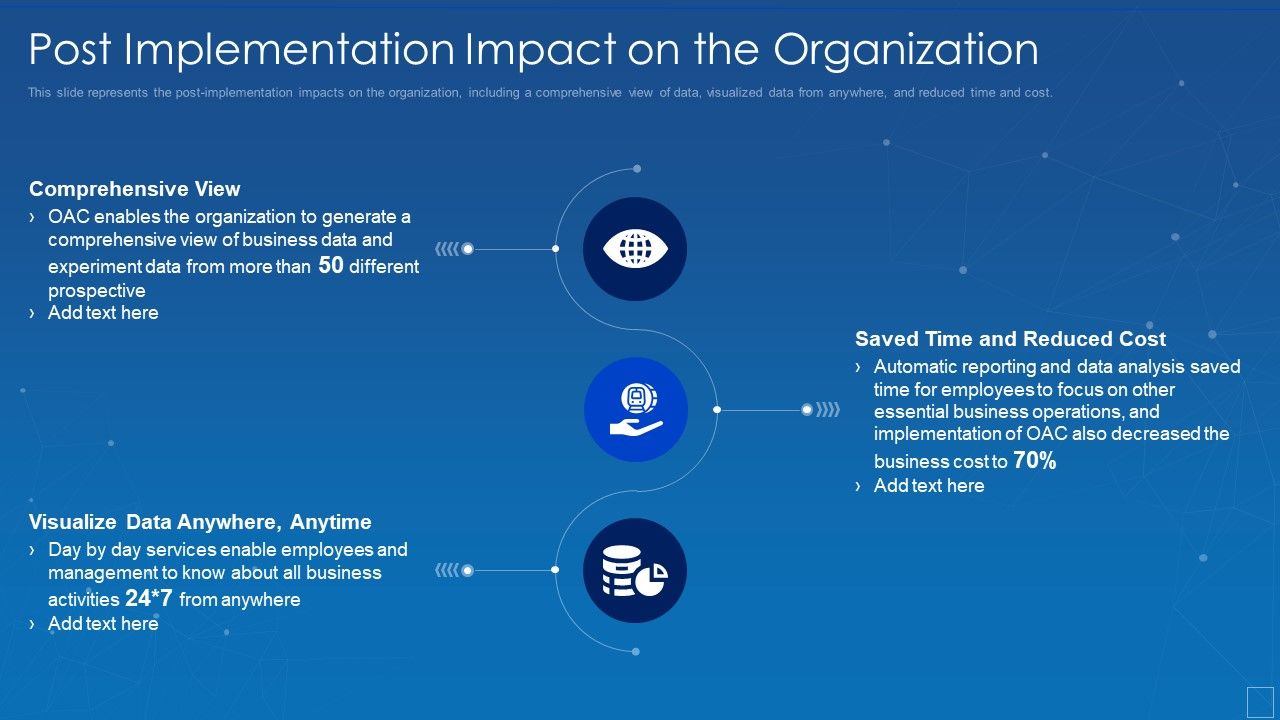 Post Implementation Impact on the Organization

This slide represents the post-implementation impacts on the organization, including a comprehensive view of data, visualized data from anywhere, and reduced time and cost.

Comprehensive View

› OAC enables the organization to generate a comprehensive view of business data and experiment data from more than 50 different prospective

› Add text here

Saved Time and Reduced Cost

› Automatic reporting and data analysis saved time for employees to focus on other essential business operations, and implementation of OAC also decreased the business cost to 70%

› Add text here

Visualize Data Anywhere, Anytime

› Day by day services enable employees and management to know about all business activities 24*7 from anywhere

› Add text here